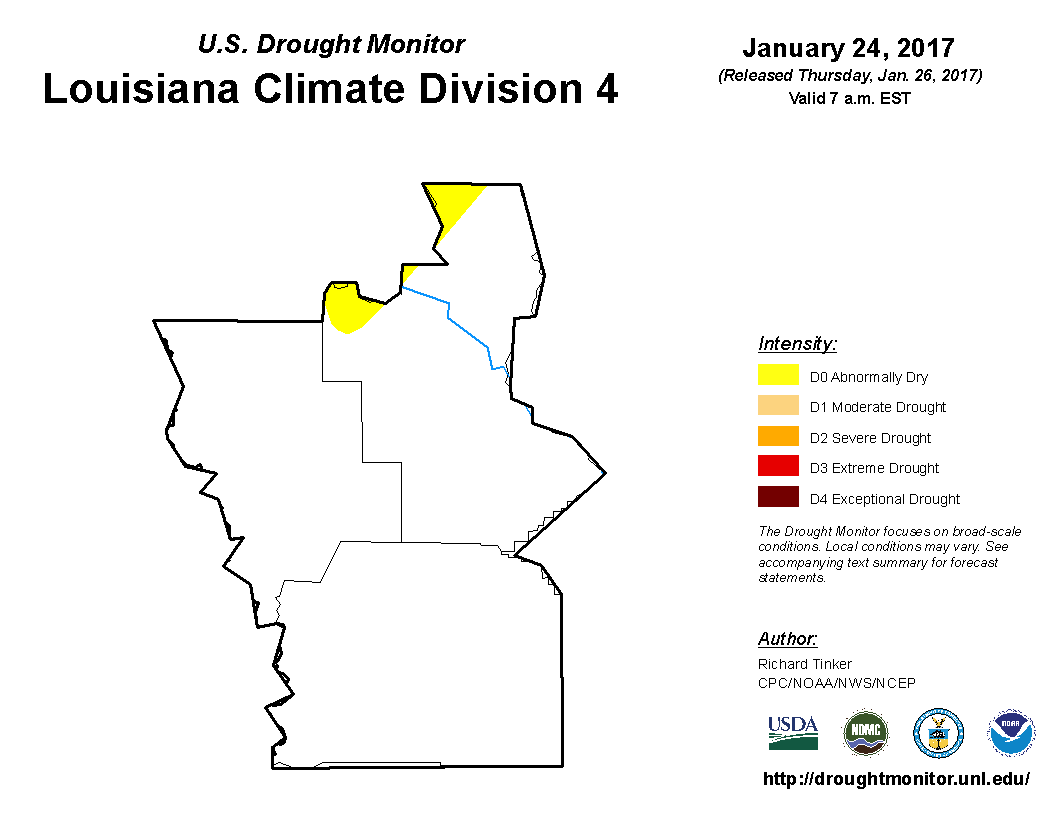 U.S. Drought Monitor
Louisiana Climate Division 4

January 24, 2017
(Released Thursday, Jan. 26, 2017)
Valid 7 a.m. EST

Intensity:
D0 Abnormally Dry
D1 Moderate Drought
D2 Severe Drought
D3 Extreme Drought
D4 Exceptional Drought

The Drought Monitor focuses on broad-scale conditions. Local conditions may vary. See accompanying text summary for forecast statements.

Author:
Richard Tinker
CPC/NOAA/NWS/NCEP

USDA
NDMC
NOAA

http://droughtmonitor.unl.edu/